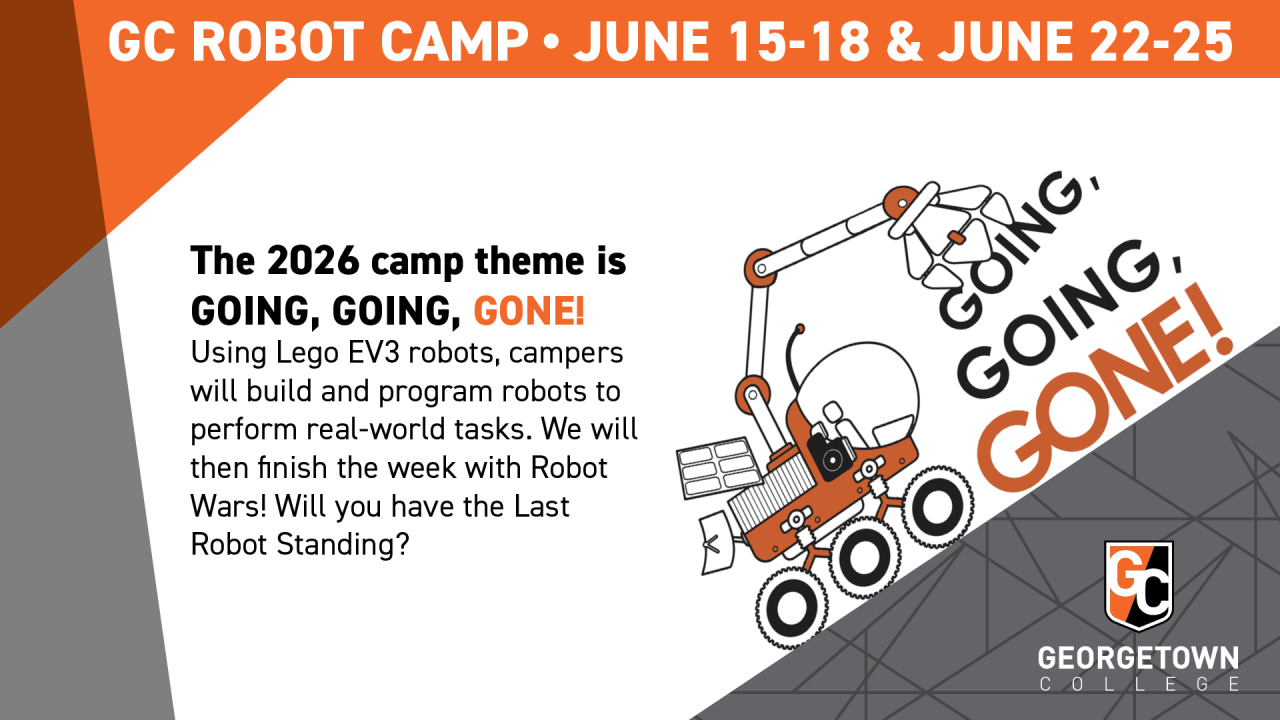 GC ROBOT CAMP • JUNE 15-18 & JUNE 22-25

The 2026 camp theme is GOING, GOING, GONE!

Using Lego EV3 robots, campers will build and program robots to perform real-world tasks. We will then finish the week with Robot Wars! Will you have the Last Robot Standing?

GOING, GOING, GONE!

GC

GEORGETOWN
COLLEGE